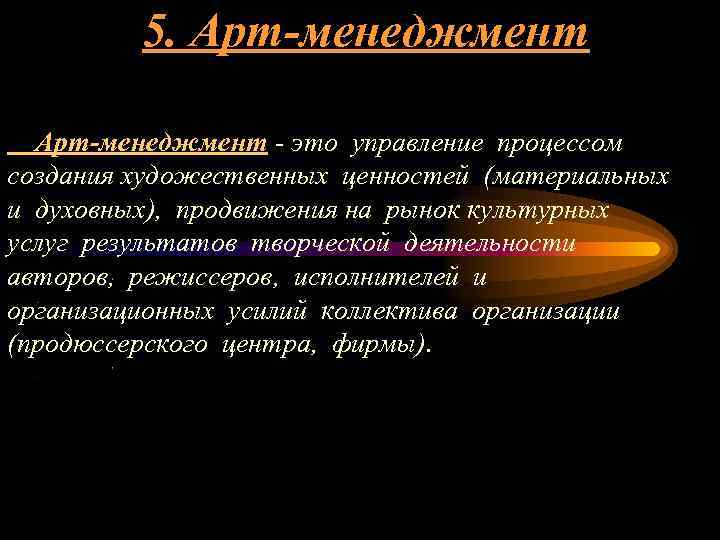 5. Арт-менеджмент

Арт-менеджмент - это управление процессом создания художественных ценностей (материальных и духовных), продвижения на рынок культурных услуг результатов творческой деятельности авторов, режиссеров, исполнителей и организационных усилий коллектива организации (продюссерского центра, фирмы).